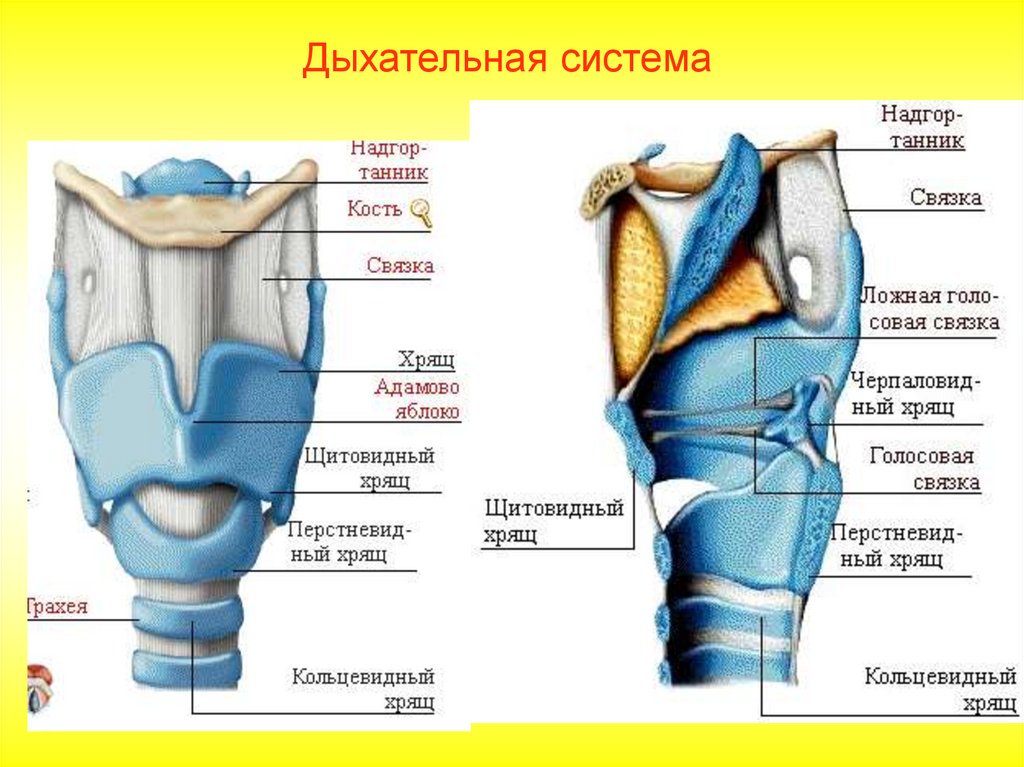 Дыхательная система

Надгортанник
Кость
Связка
Хрящ
Адамово яблоко
Щитовидный хрящ
Перстневидный хрящ
Трахея
Кольцевидный хрящ

Надгортанник
Связка
Ложная голосовая связка
Черпаловидный хрящ
Голосовая связка
Щитовидный хрящ
Перстневидный хрящ
Кольцевидный хрящ